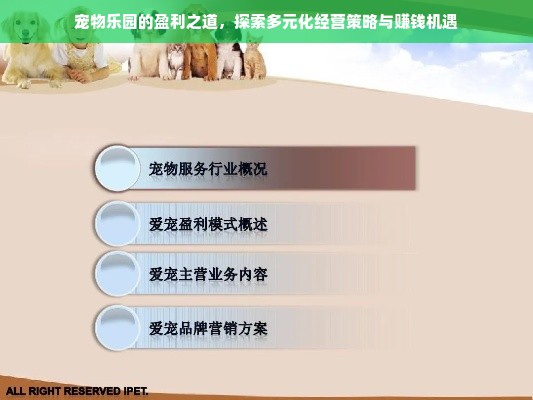 宠物乐园的盈利之道，探索多元化经营策略与赚钱机遇

宠物服务行业概况

爱宠盈利模式概述

爱宠主营业务内容

爱宠品牌营销方案

ALL RIGHT RESERVED IPET.